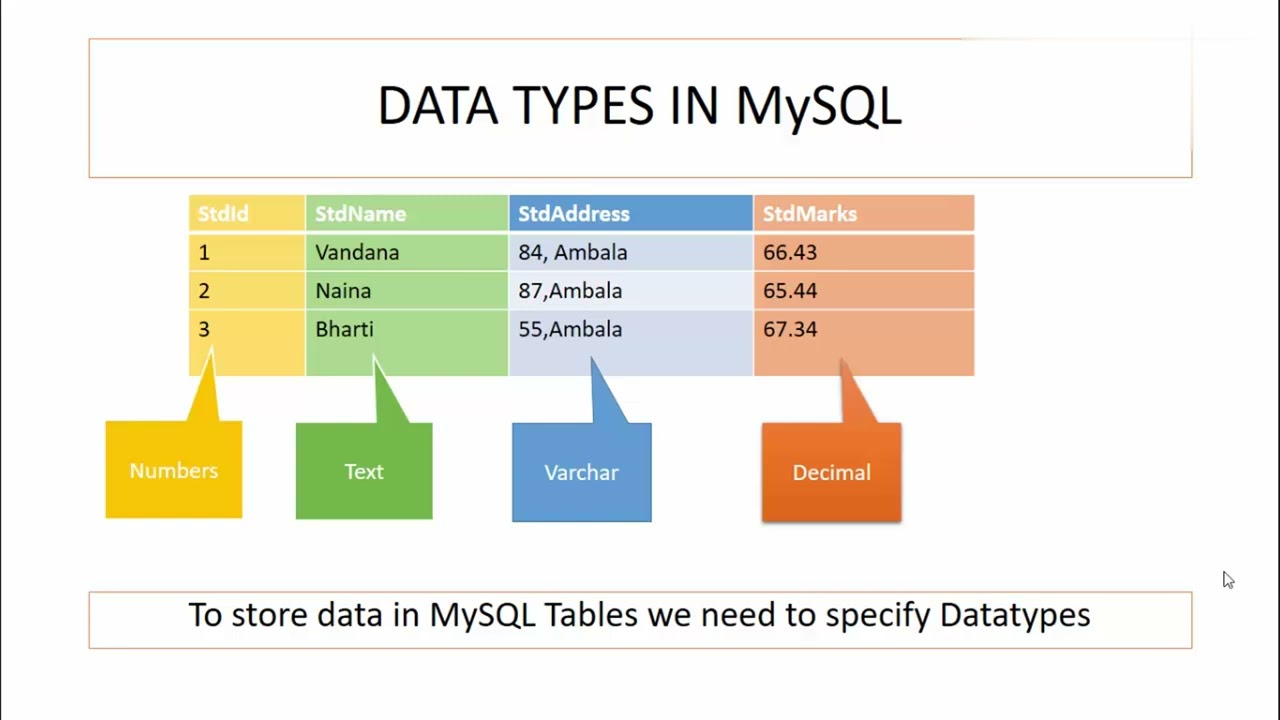 DATA TYPES IN MySQL

| StdId | StdName | StdAddress | StdMarks |
|---|---|---|---|
| 1 | Vandana | 84, Ambala | 66.43 |
| 2 | Naina | 87,Ambala | 65.44 |
| 3 | Bharti | 55,Ambala | 67.34 |

Numbers

Text

Varchar

Decimal

To store data in MySQL Tables we need to specify Datatypes